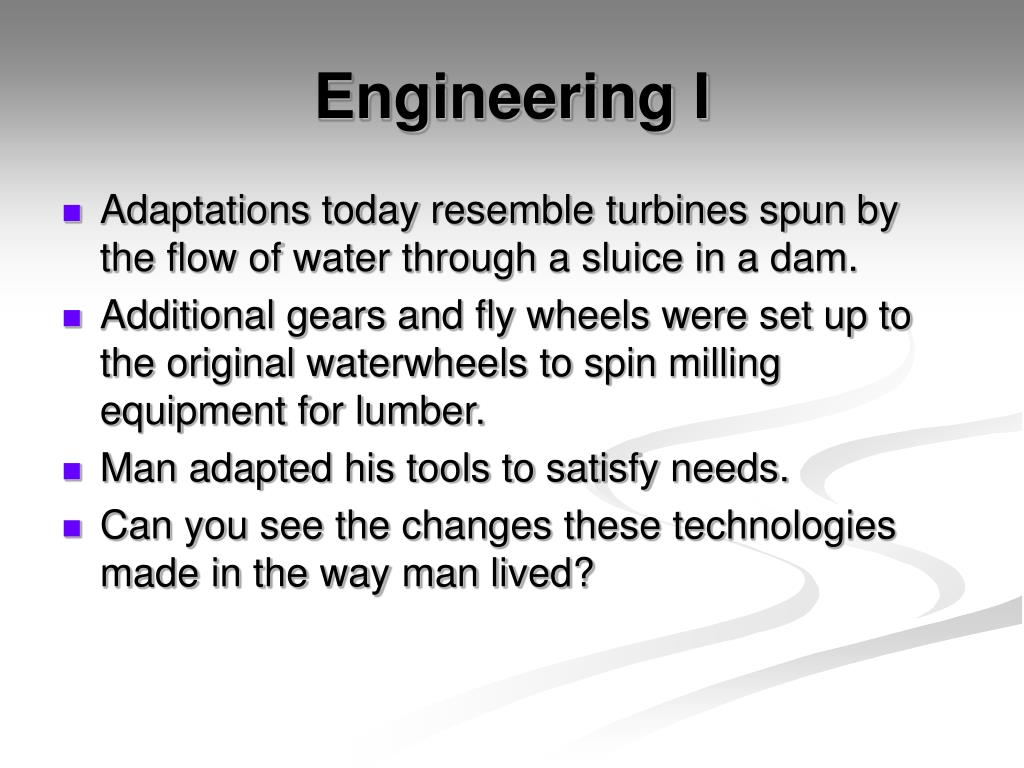 Engineering I

- Adaptations today resemble turbines spun by the flow of water through a sluice in a dam.
- Additional gears and fly wheels were set up to the original waterwheels to spin milling equipment for lumber.
- Man adapted his tools to satisfy needs.
- Can you see the changes these technologies made in the way man lived?